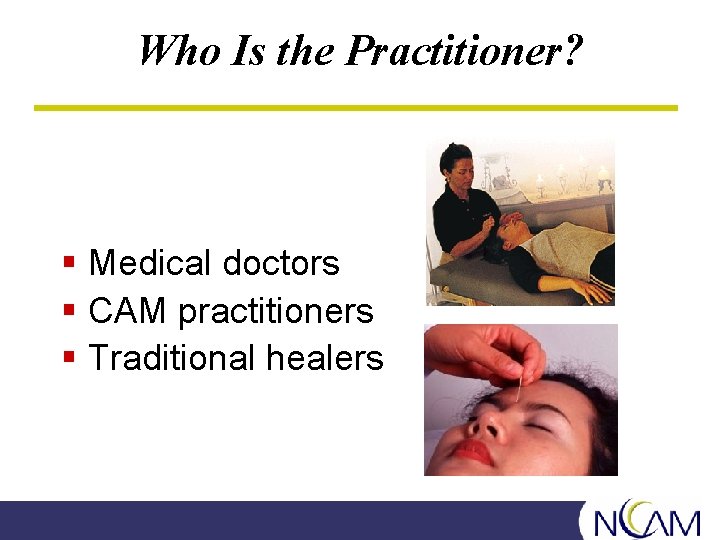 Who Is the Practitioner?

- Medical doctors
- CAM practitioners
- Traditional healers

NCCAM